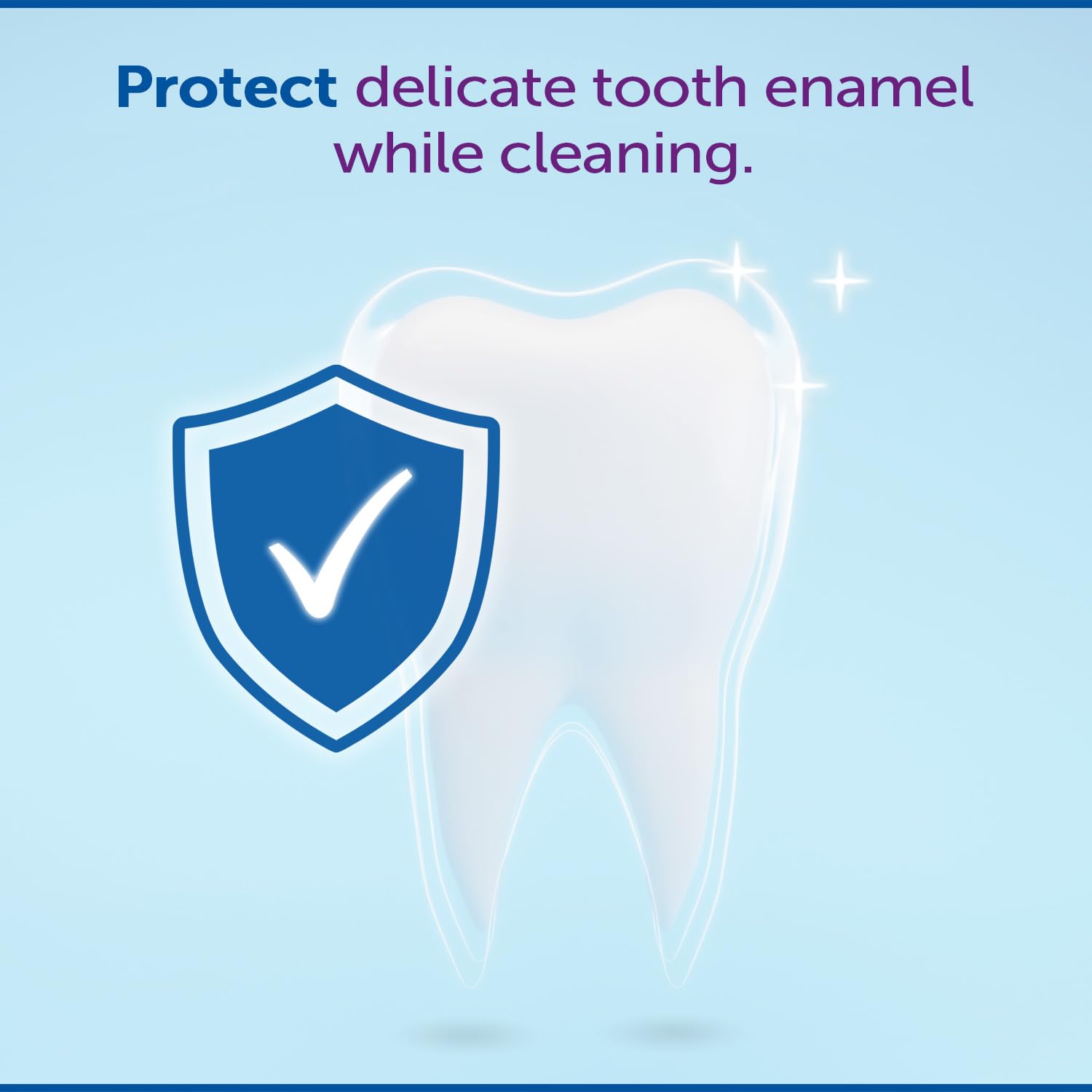 Protect delicate tooth enamel while cleaning.